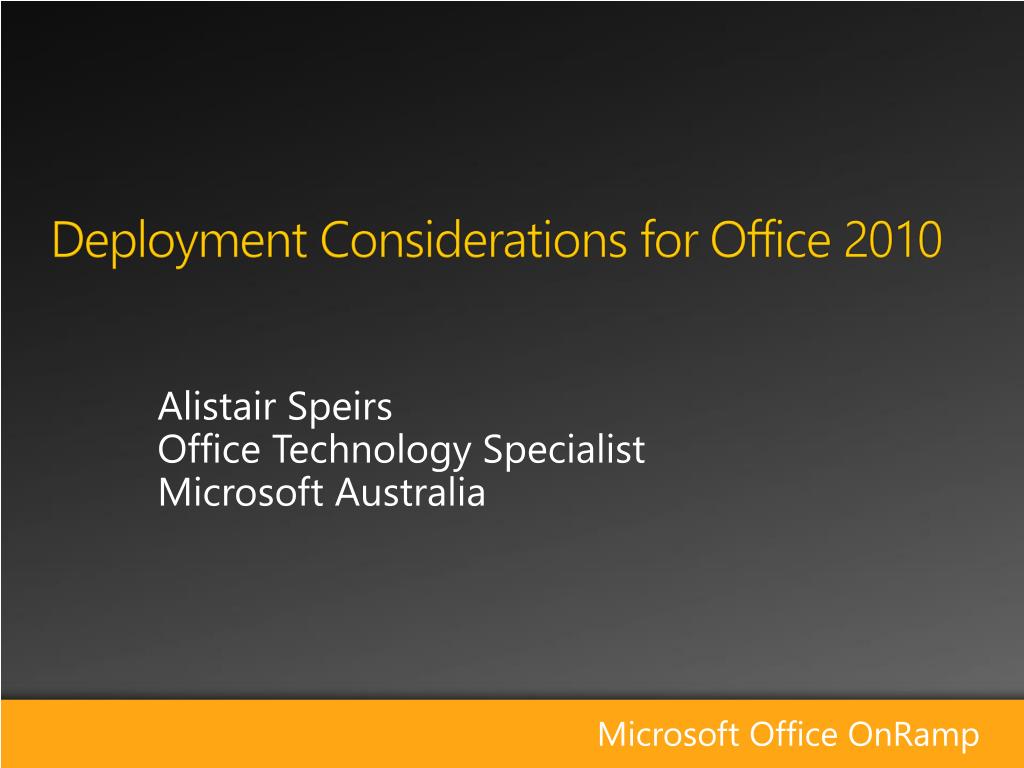 Deployment Considerations for Office 2010

Alistair Speirs
Office Technology Specialist
Microsoft Australia

Microsoft Office OnRamp